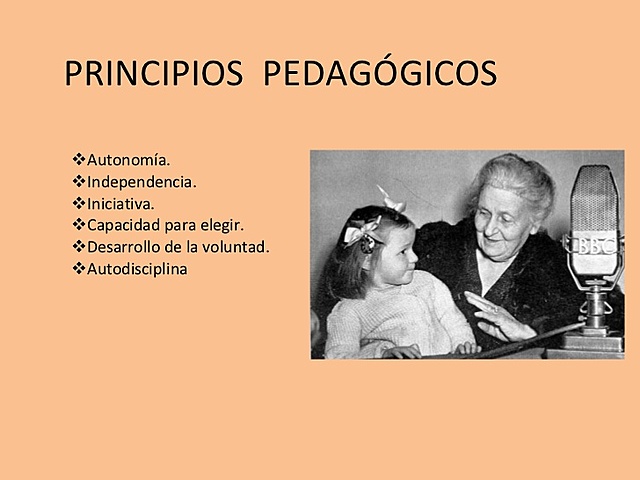 PRINCIPIOS PEDAGÓGICOS

❖Autonomía.
❖Independencia.
❖Iniciativa.
❖Capacidad para elegir.
❖Desarrollo de la voluntad.
❖Autodisciplina

BBC